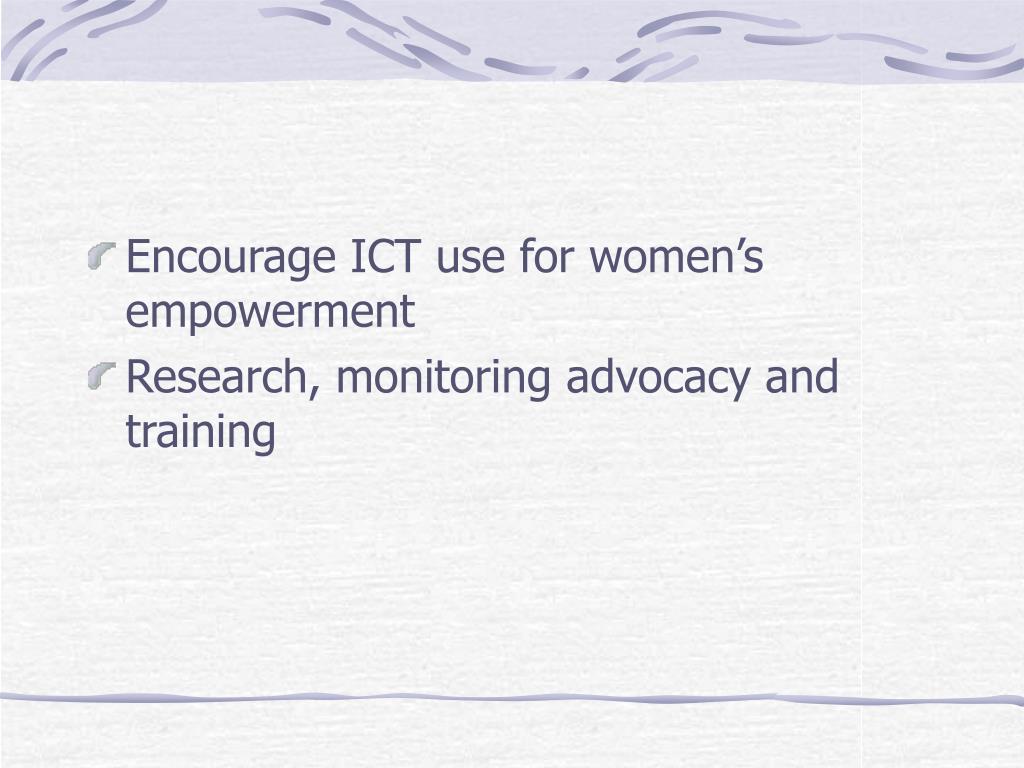 Encourage ICT use for women’s empowerment

Research, monitoring advocacy and training